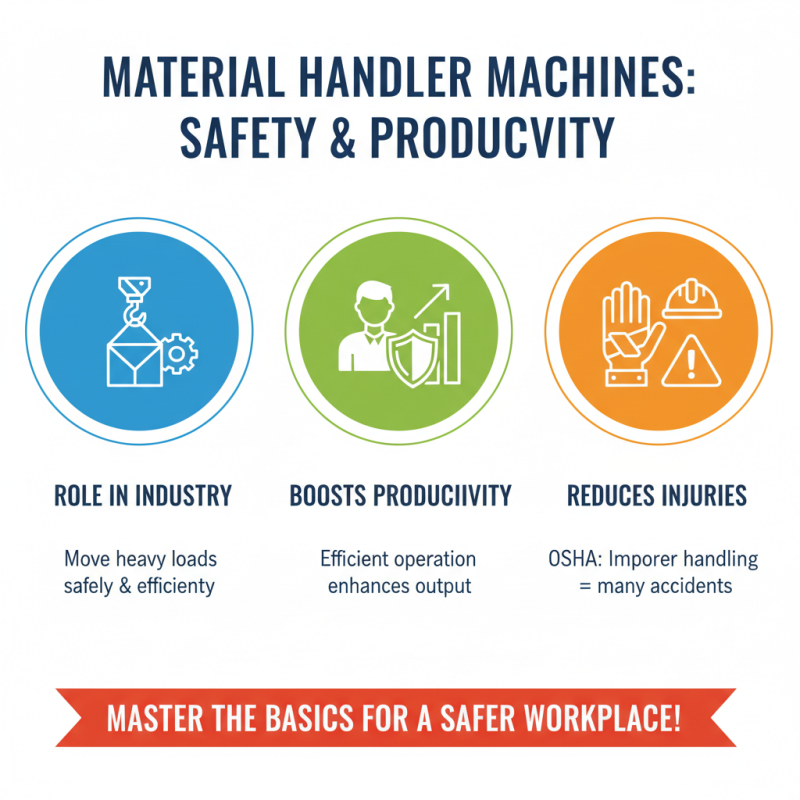 MATERIAL HANDLER MACHINES: SAFETY & PRODUCVITY

ROLE IN INDUSTRY

Move heavy loads safely & efficienty

BOOSTS PRODUCIIVITY

Efficient operation enhances output

REDUCES INJURIES

OSHA: Imporer handling = many accidents

MASTER THE BASICS FOR A SAFER WORKPLACE!